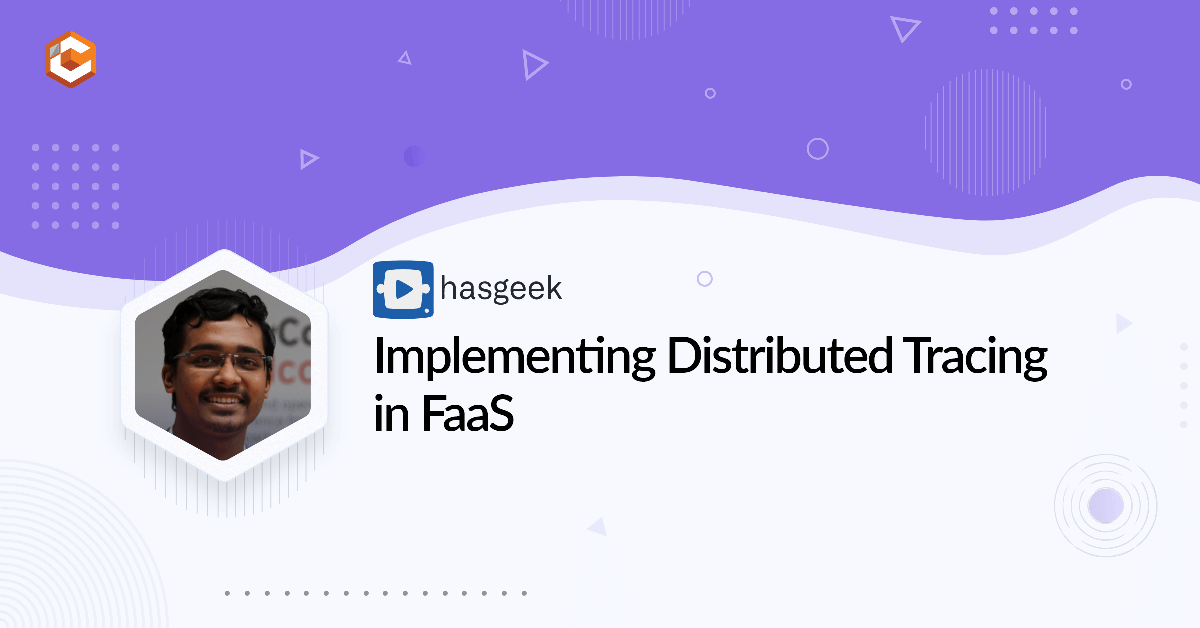 hasgeek

Implementing Distributed Tracing in FaaS